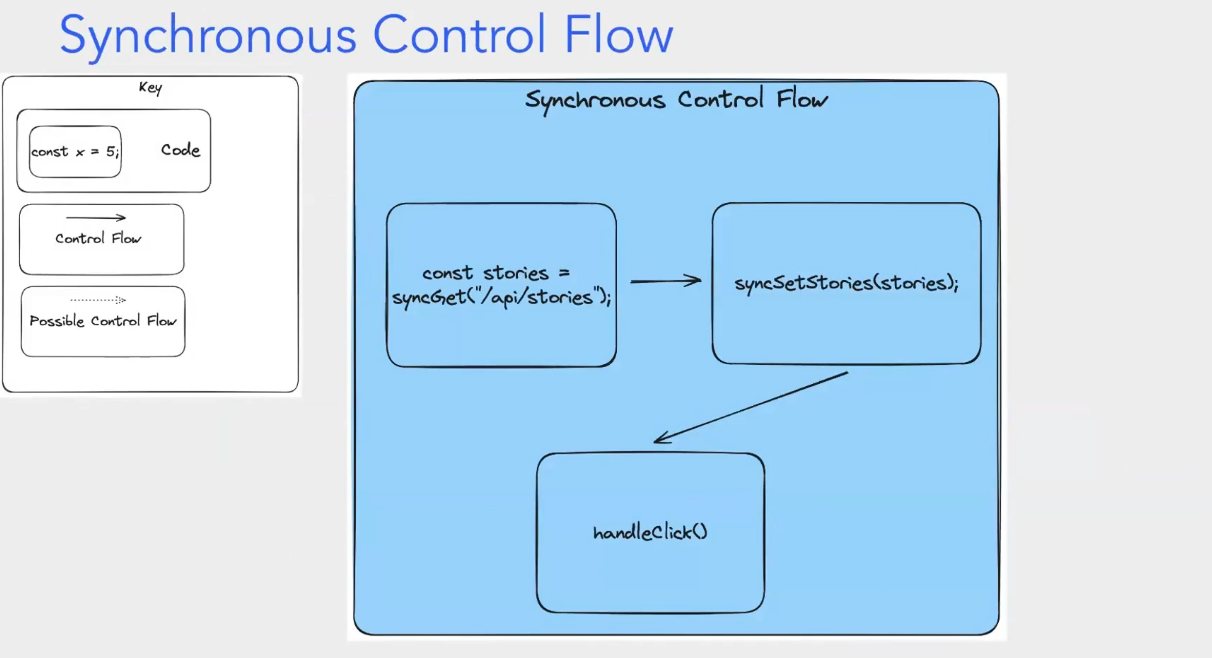 Synchronous Control Flow

Key

const x = 5;

Code

Control Flow

Possible Control Flow

Synchronous Control Flow

const stories = syncGet("/api/stories");

syncSetStories(stories);

handleClick()